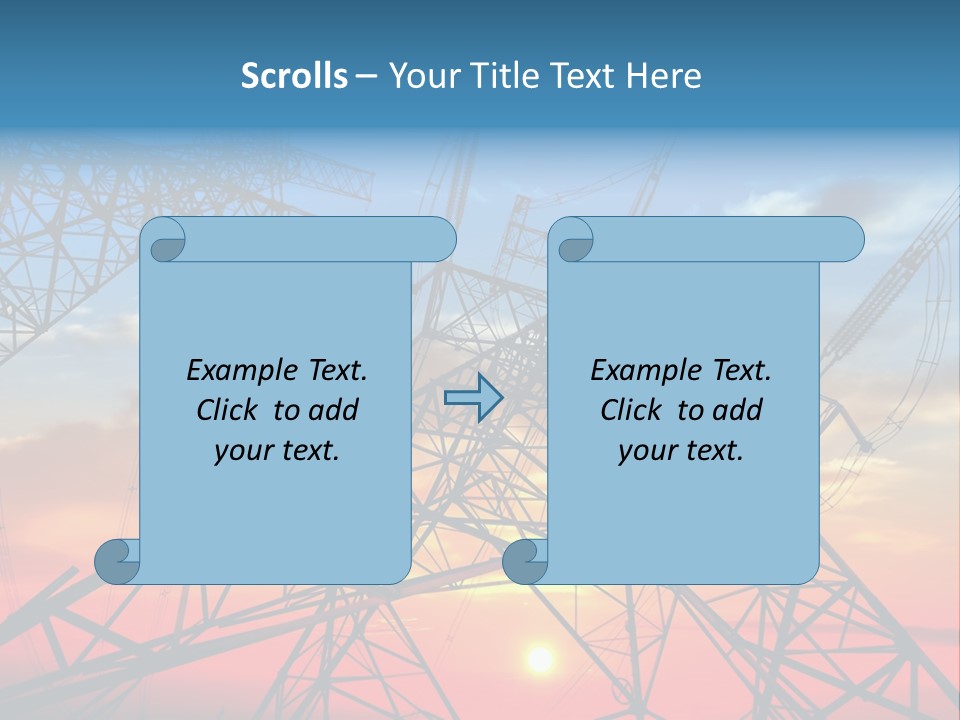 Scrolls – Your Title Text Here

Example Text. Click to add your text.

Example Text. Click to add your text.